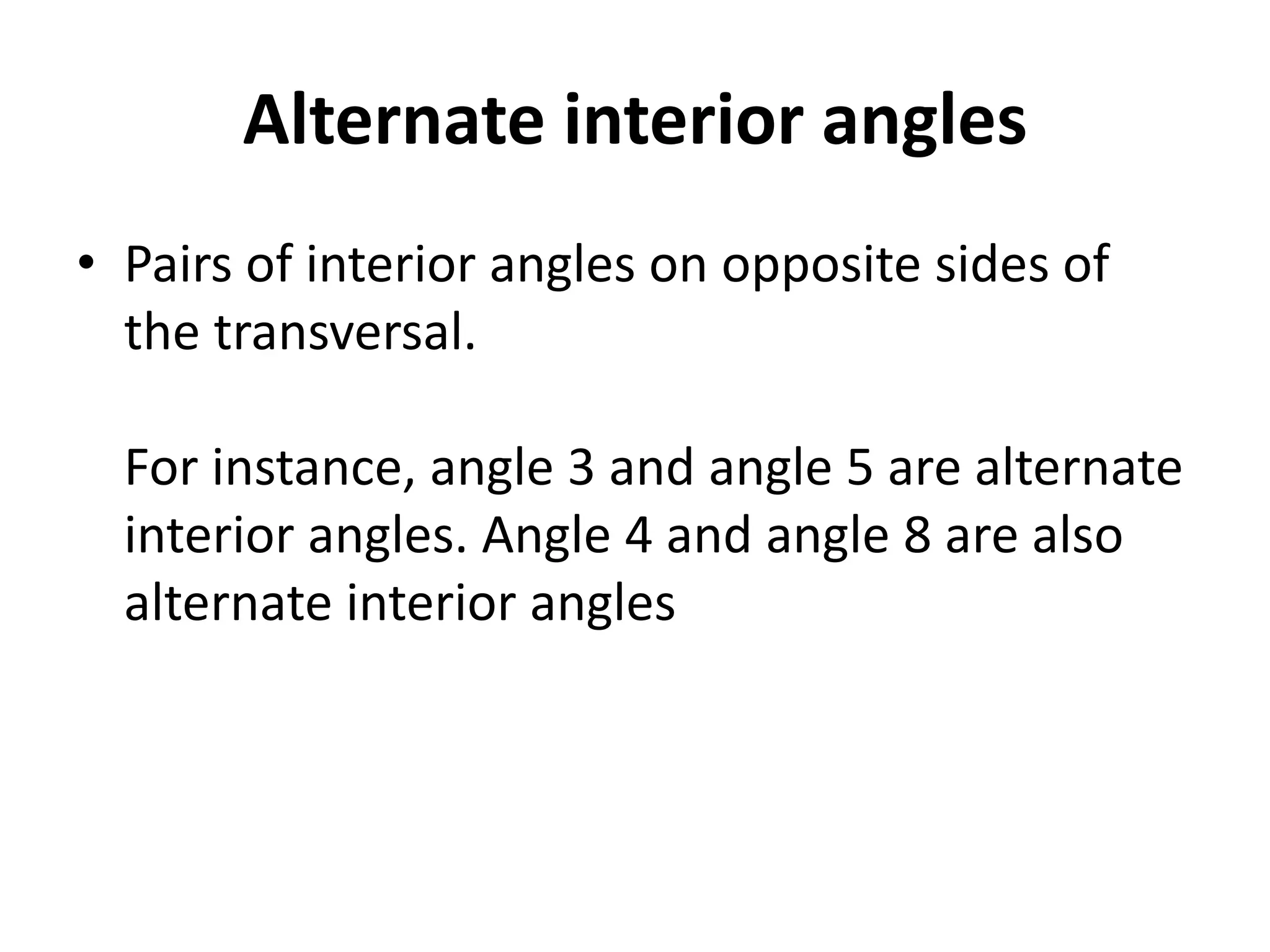 Alternate interior angles

• Pairs of interior angles on opposite sides of the transversal.

For instance, angle 3 and angle 5 are alternate interior angles. Angle 4 and angle 8 are also alternate interior angles